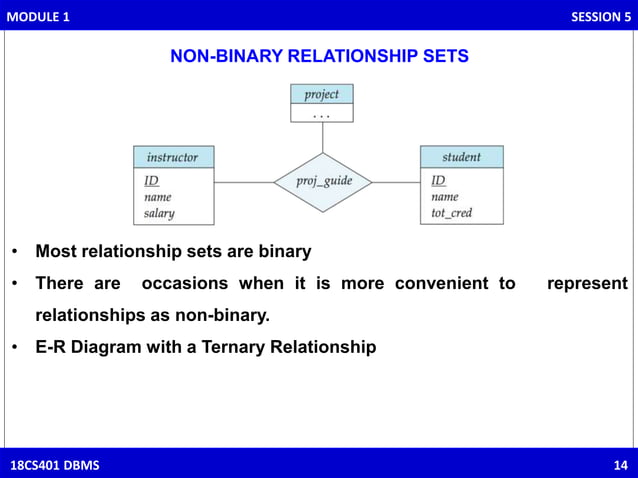 MODULE 1

SESSION 5

NON-BINARY RELATIONSHIP SETS

project
. . .

instructor
ID
name
salary

proj_guide

student
ID
name
tot_cred

• Most relationship sets are binary

• There are occasions when it is more convenient to represent relationships as non-binary.

• E-R Diagram with a Ternary Relationship

18CS401 DBMS

14